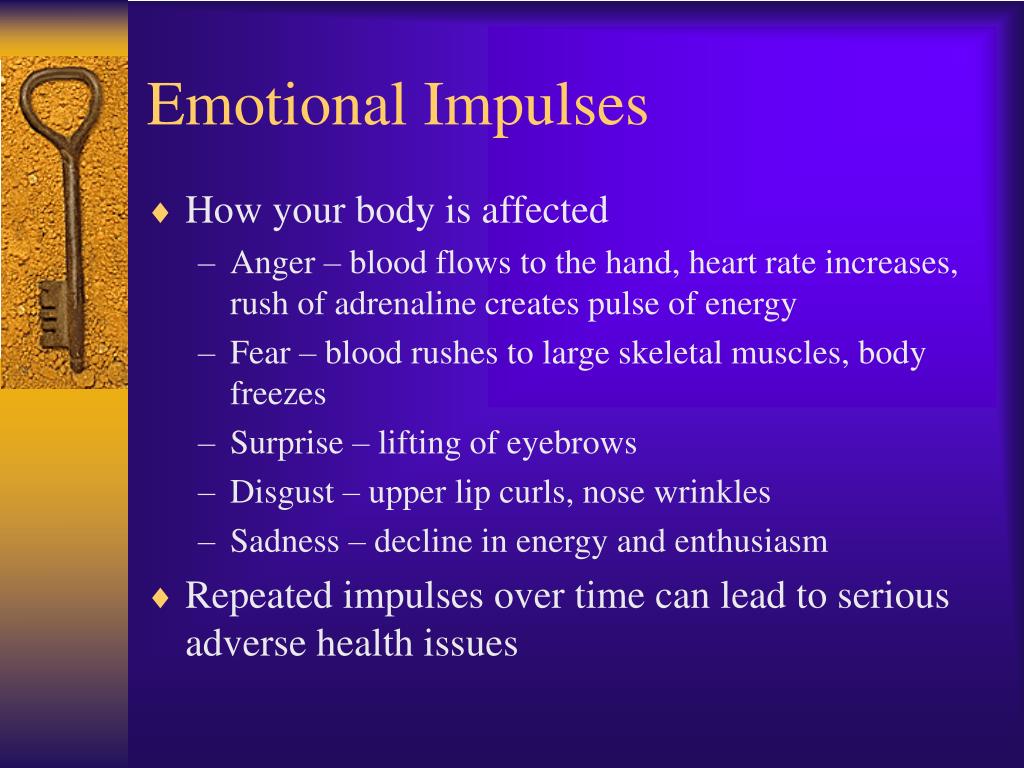 Emotional Impulses

♦ How your body is affected

– Anger – blood flows to the hand, heart rate increases, rush of adrenaline creates pulse of energy

– Fear – blood rushes to large skeletal muscles, body freezes

– Surprise – lifting of eyebrows

– Disgust – upper lip curls, nose wrinkles

– Sadness – decline in energy and enthusiasm

♦ Repeated impulses over time can lead to serious adverse health issues